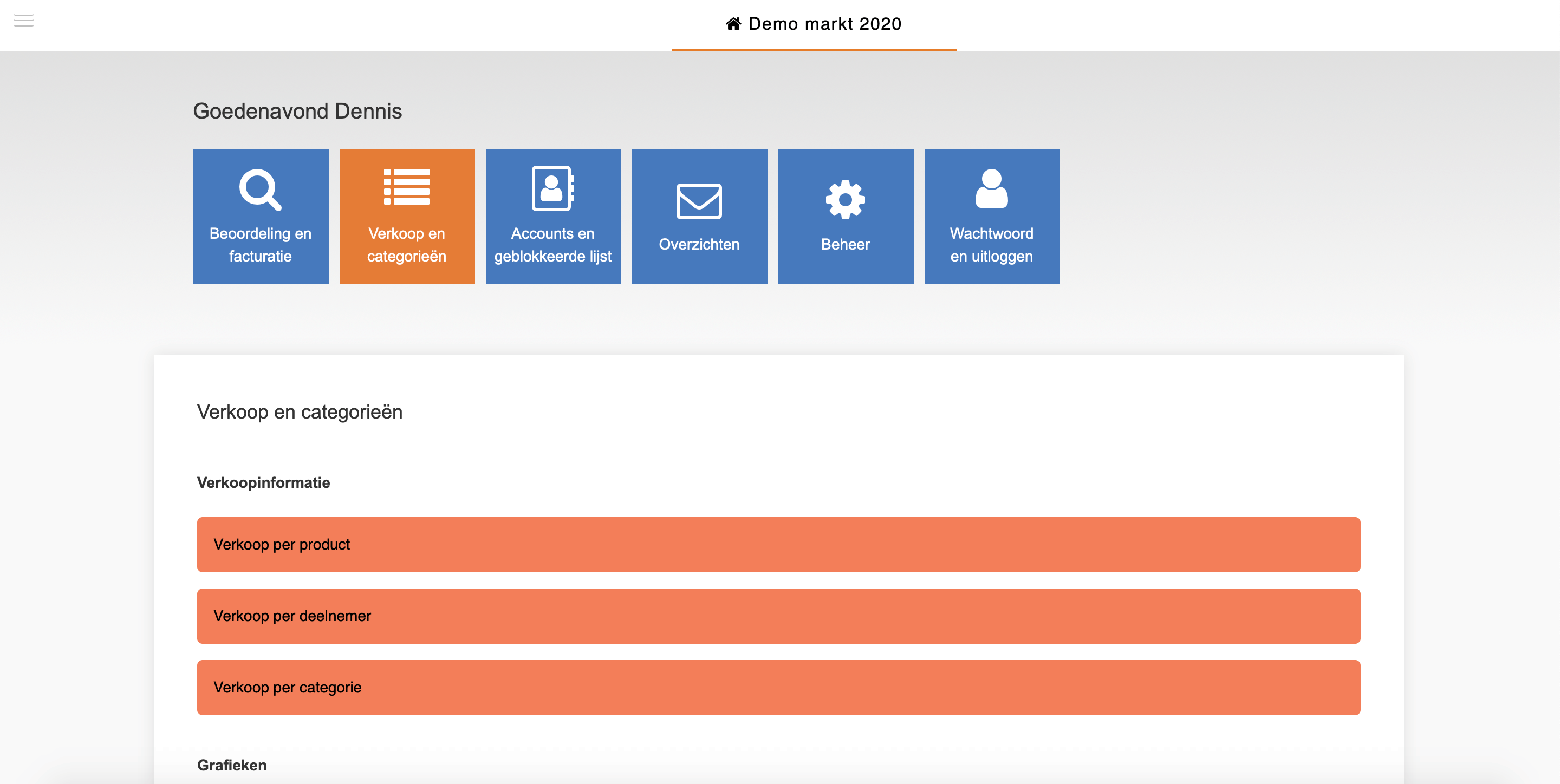 Demo markt 2020

Goedenavond Dennis

Beoordeling en facturatie

Verkoop en categorieën

Accounts en geblokkeerde lijst

Overzichten

Beheer

Wachtwoord en uitloggen

Verkoop en categorieën

Verkoopinformatie

Verkoop per product

Verkoop per deelnemer

Verkoop per categorie

Grafieken